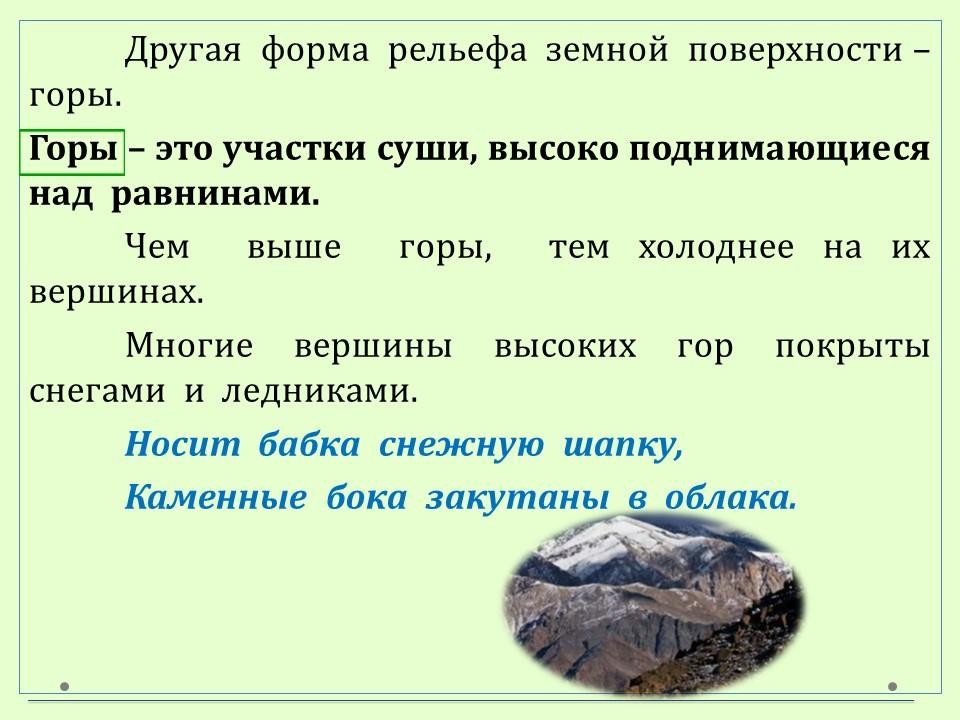 Другая форма рельефа земной поверхности – горы.

Горы – это участки суши, высоко поднимающиеся над равнинами.

Чем выше горы, тем холоднее на их вершинах.

Многие вершины высоких гор покрыты снегами и ледниками.

Носит бабка снежную шапку,

Каменные бока закутаны в облака.